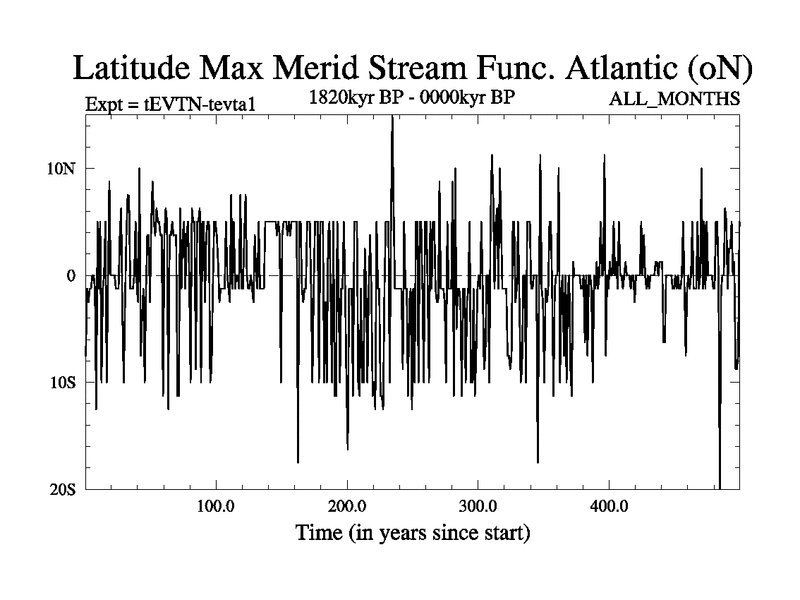 Latitude Max Merid Stream Func. Atlantic (oN)

Expt = tEVTN-tevta1

1820kyr BP - 0000kyr BP

ALL_MONTHS

10N

0

10S

20S

100.0

200.0

300.0

400.0

Time (in years since start)